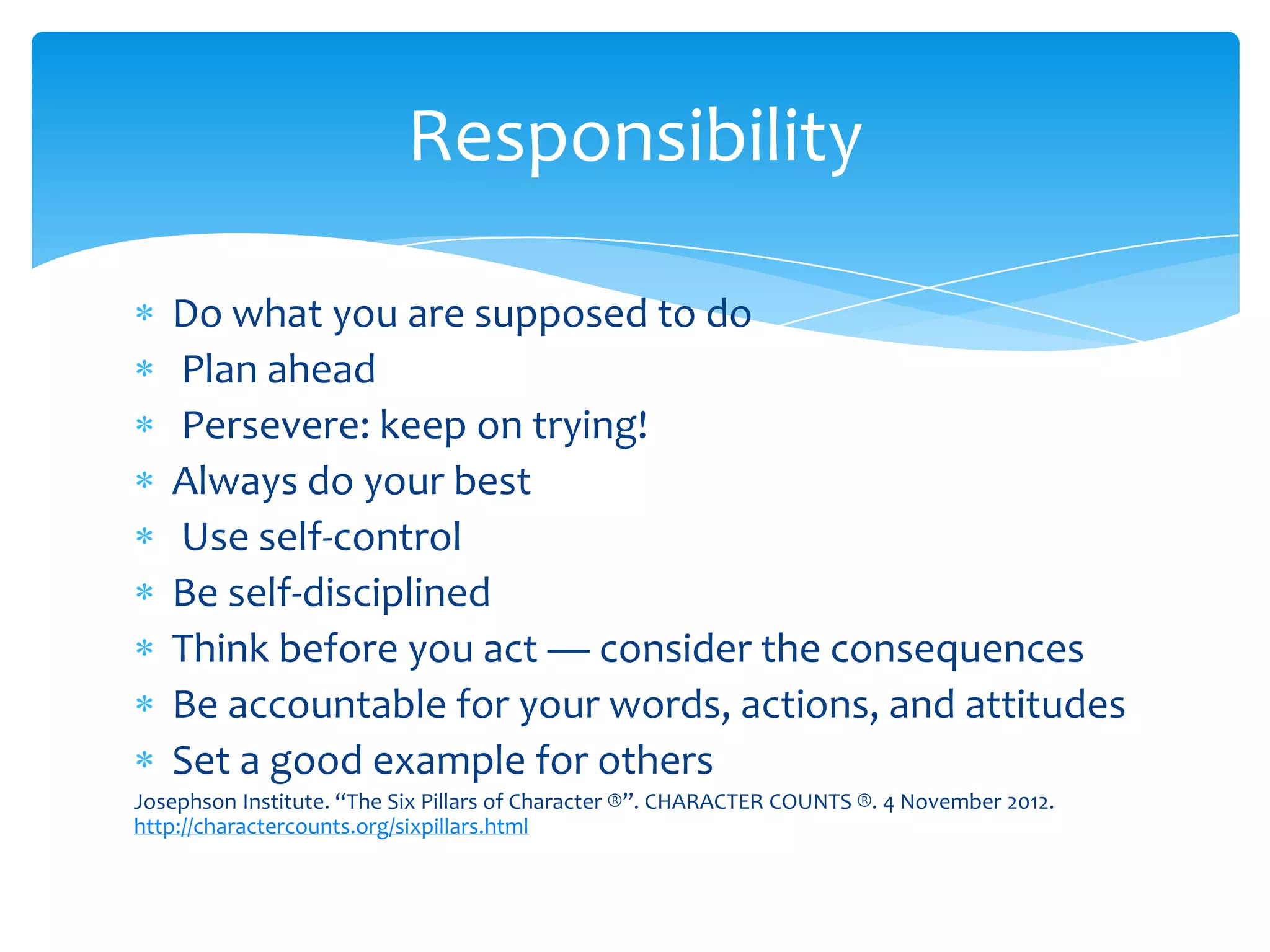 Responsibility

* Do what you are supposed to do
* Plan ahead
* Persevere: keep on trying!
* Always do your best
* Use self-control
* Be self-disciplined
* Think before you act — consider the consequences
* Be accountable for your words, actions, and attitudes
* Set a good example for others

Josephson Institute. “The Six Pillars of Character ®”. CHARACTER COUNTS ®. 4 November 2012. http://charactercounts.org/sixpillars.html